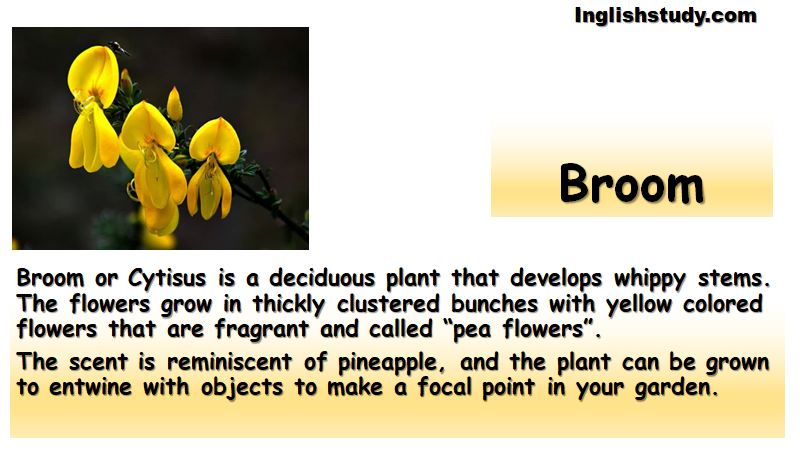 Inglishstudy.com

Broom

Broom or Cytisus is a deciduous plant that develops whippy stems. The flowers grow in thickly clustered bunches with yellow colored flowers that are fragrant and called “pea flowers”.

The scent is reminiscent of pineapple, and the plant can be grown to entwine with objects to make a focal point in your garden.